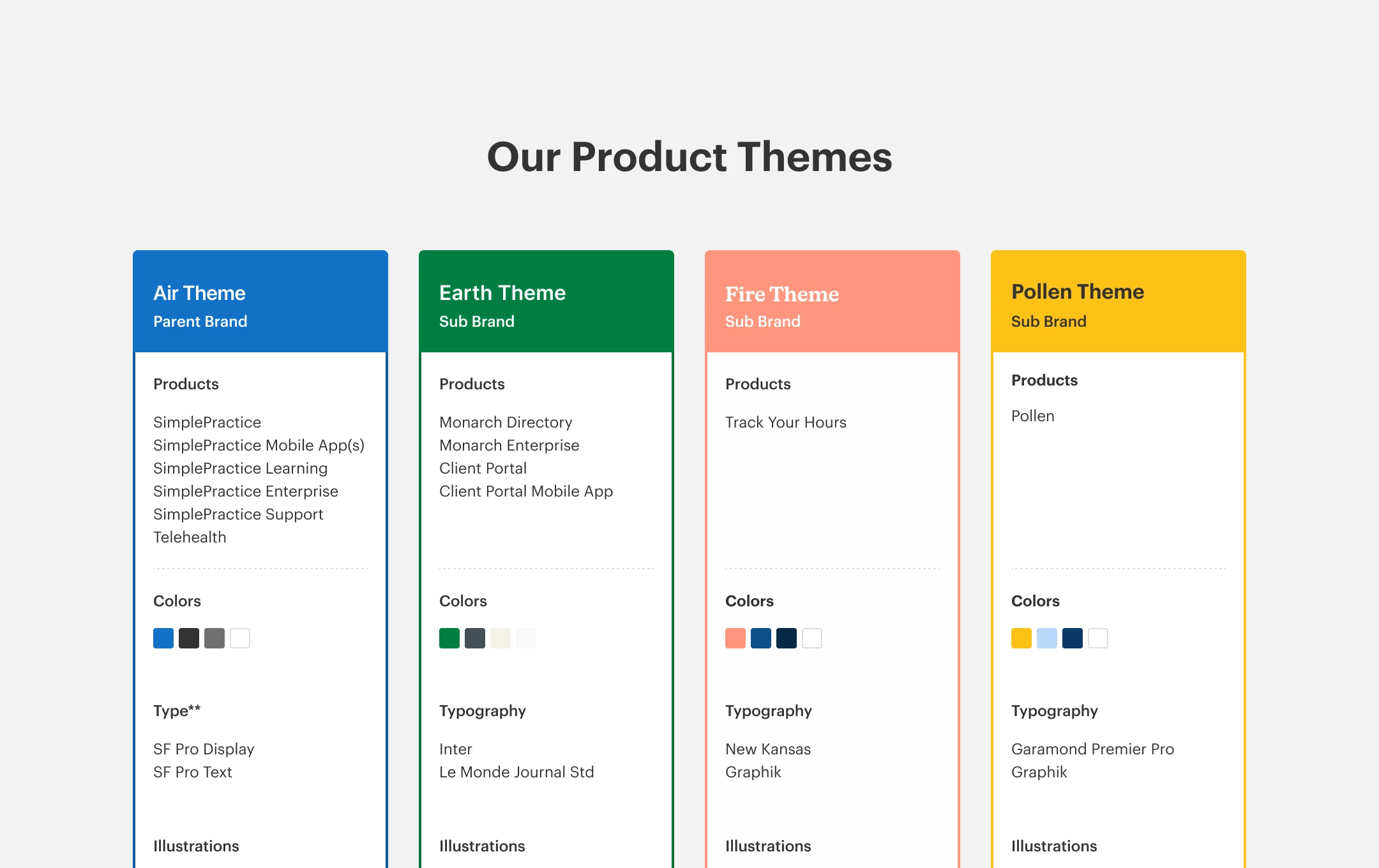 Our Product Themes

Air Theme
Parent Brand

Products

SimplePractice
SimplePractice Mobile App(s)
SimplePractice Learning
SimplePractice Enterprise
SimplePractice Support
Telehealth

Colors

Type**

SF Pro Display
SF Pro Text

Illustrations

Earth Theme
Sub Brand

Products

Monarch Directory
Monarch Enterprise
Client Portal
Client Portal Mobile App

Colors

Typography

Inter
Le Monde Journal Std

Illustrations

Fire Theme
Sub Brand

Products

Track Your Hours

Colors

Typography

New Kansas
Graphik

Illustrations

Pollen Theme
Sub Brand

Products

Pollen

Colors

Typography

Garamond Premier Pro
Graphik

Illustrations